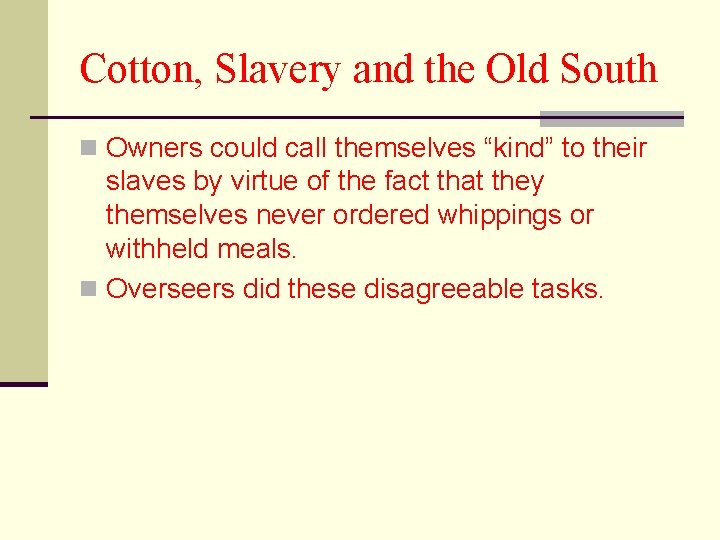 Cotton, Slavery and the Old South

Owners could call themselves “kind” to their slaves by virtue of the fact that they themselves never ordered whippings or withheld meals.

Overseers did these disagreeable tasks.